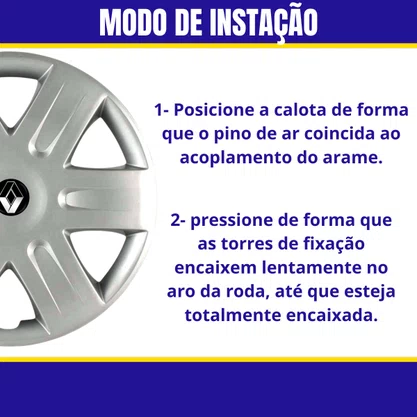 MODO DE INSTAÇÃO

1- Posicione a calota de forma que o pino de ar coincida ao acoplamento do arame.

2- pressione de forma que as torres de fixação encaixem lentamente no aro da roda, até que esteja totalmente encaixada.